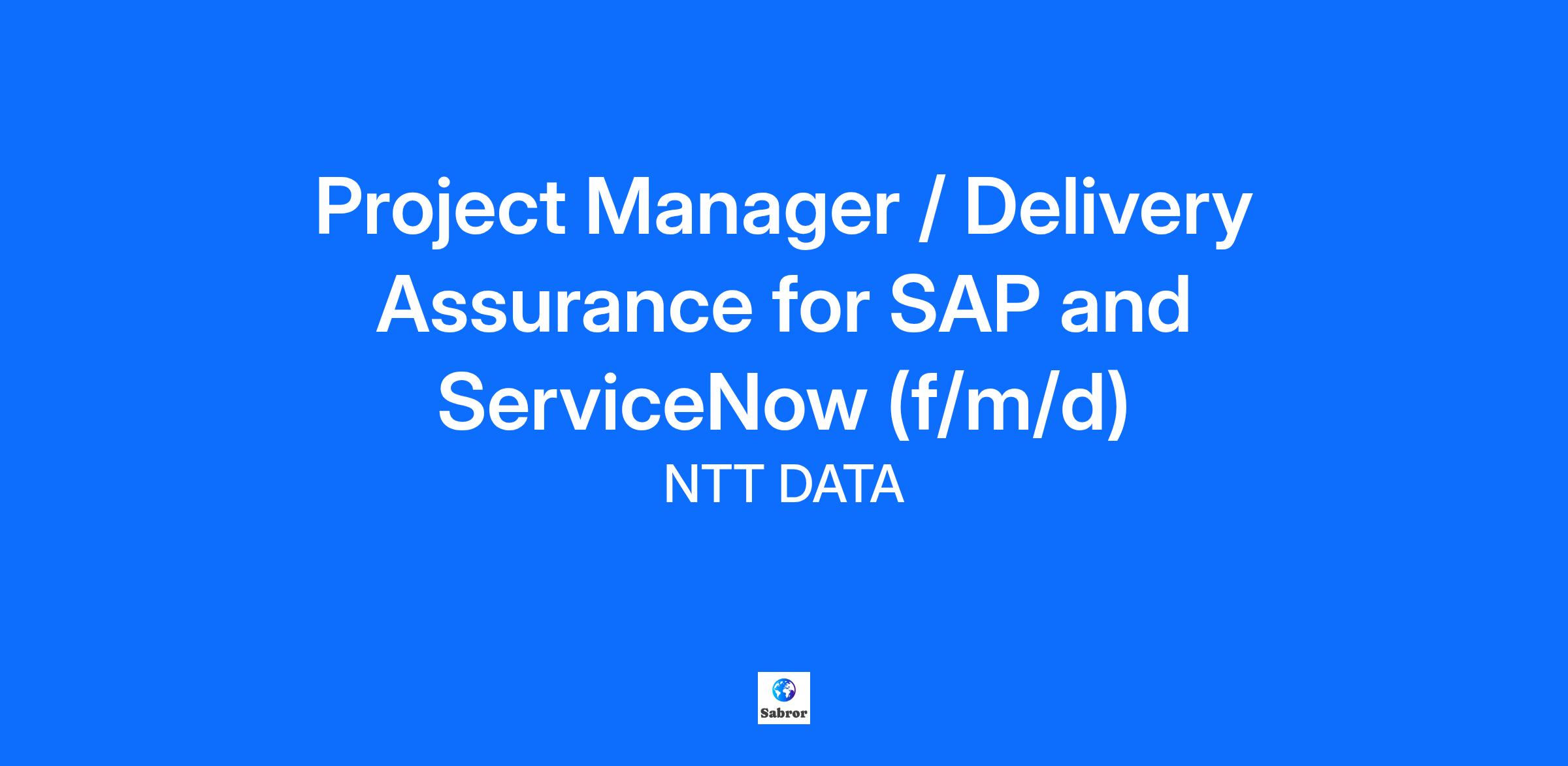 Project Manager / Delivery Assurance for SAP and ServiceNow (f/m/d)

NTT DATA

Sabror